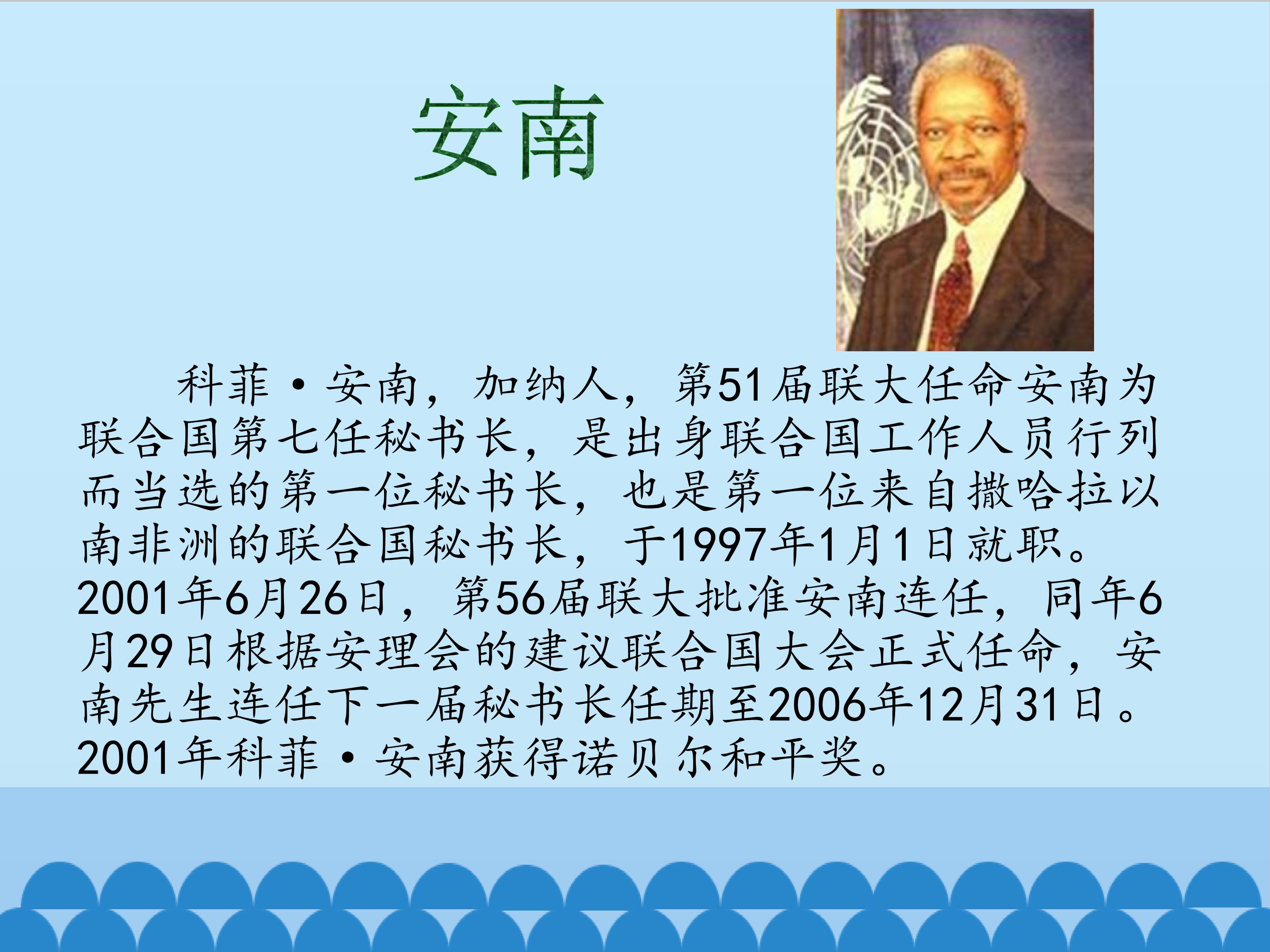 安南

科菲·安南，加纳人，第51届联大任命安南为联合国第七任秘书长，是出身联合国工作人员行列而当选的第一位秘书长，也是第一位来自撒哈拉以南非洲的联合国秘书长，于1997年1月1日就职。2001年6月26日，第56届联大批准安南连任，同年6月29日根据安理会的建议联合国大会正式任命，安南先生连任下一届秘书长任期至2006年12月31日。2001年科菲·安南获得诺贝尔和平奖。